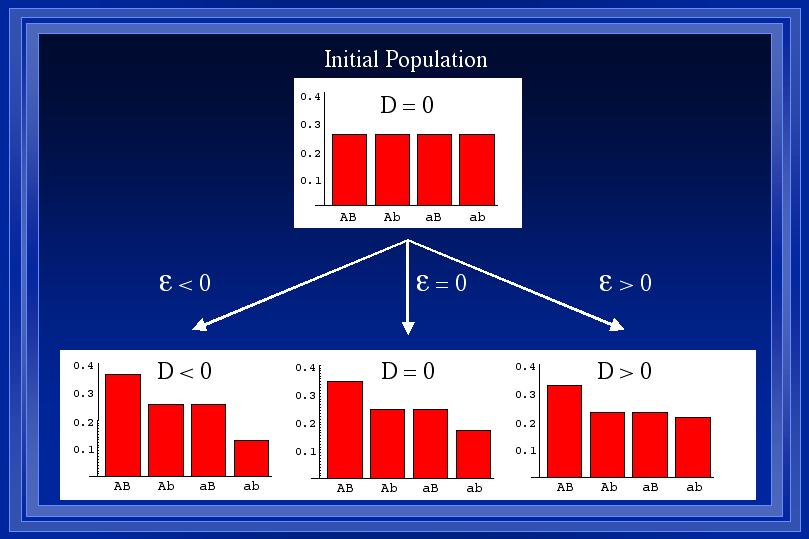 Initial Population

$D = 0$

0.4
0.3
0.2
0.1

AB Ab aB ab

$\varepsilon < 0$

$\varepsilon = 0$

$\varepsilon > 0$

$D < 0$

0.4
0.3
0.2
0.1

AB Ab aB ab

$D = 0$

0.4
0.3
0.2
0.1

AB Ab aB ab

$D > 0$

0.4
0.3
0.2
0.1

AB Ab aB ab